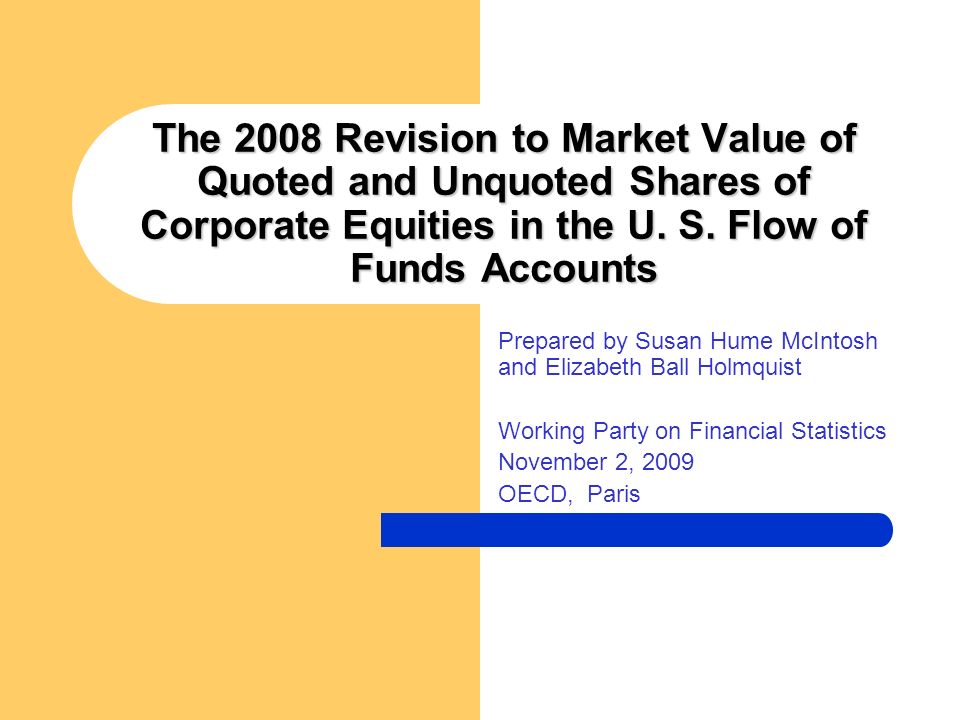 The 2008 Revision to Market Value of Quoted and Unquoted Shares of Corporate Equities in the U. S. Flow of Funds Accounts

Prepared by Susan Hume McIntosh and Elizabeth Ball Holmquist

Working Party on Financial Statistics
November 2, 2009
OECD, Paris